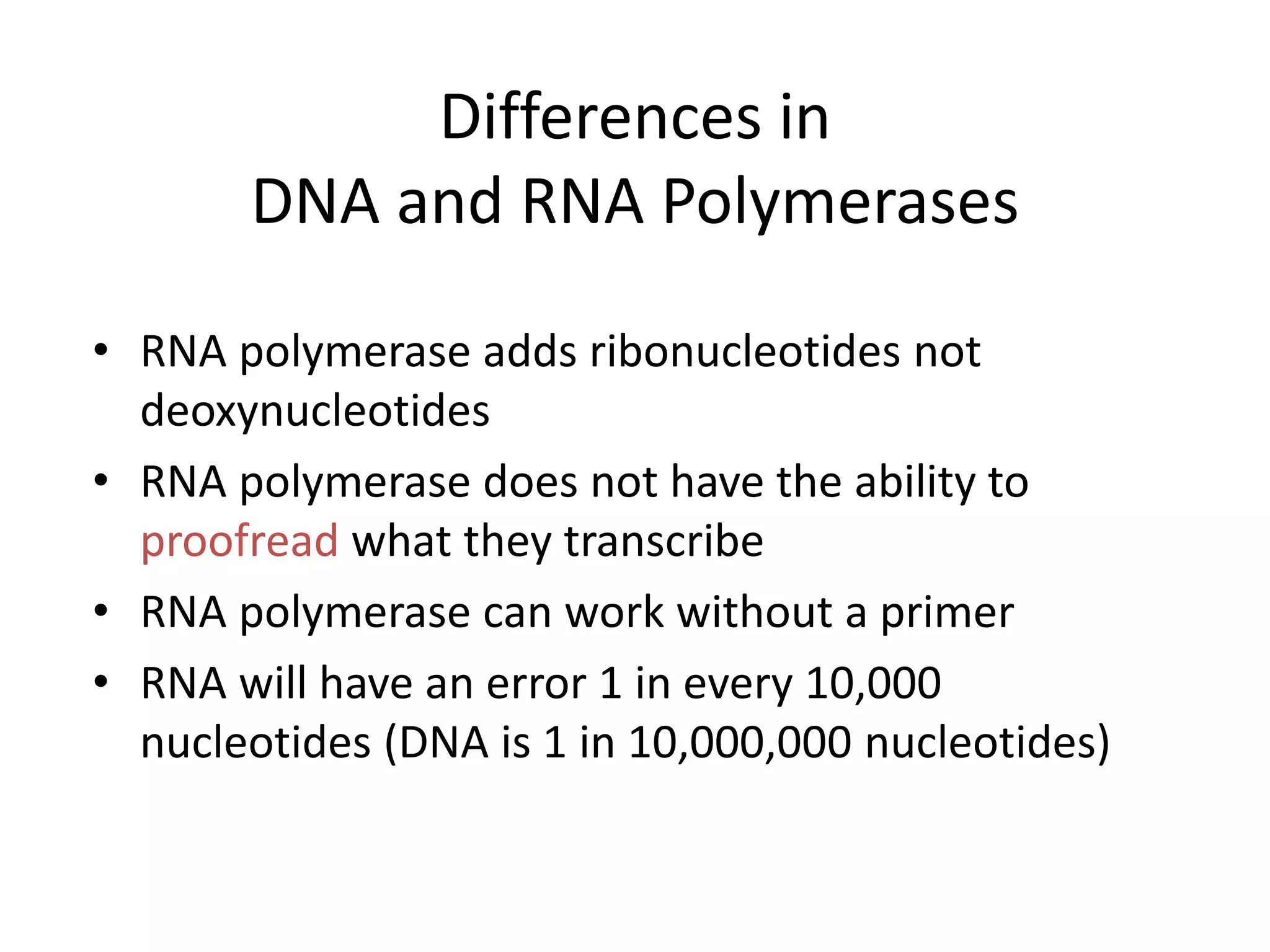 Differences in
DNA and RNA Polymerases

• RNA polymerase adds ribonucleotides not deoxynucleotides
• RNA polymerase does not have the ability to proofread what they transcribe
• RNA polymerase can work without a primer
• RNA will have an error 1 in every 10,000 nucleotides (DNA is 1 in 10,000,000 nucleotides)